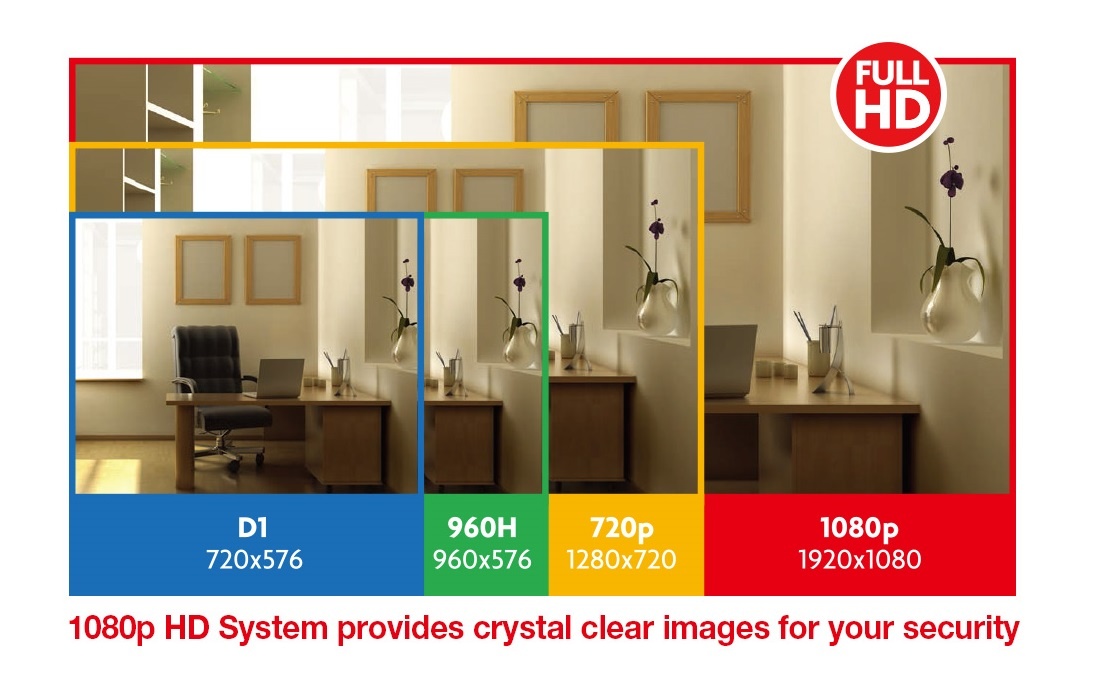 FULL HD

D1
720x576

960H
960x576

720p
1280x720

1080p
1920x1080

1080p HD System provides crystal clear images for your security